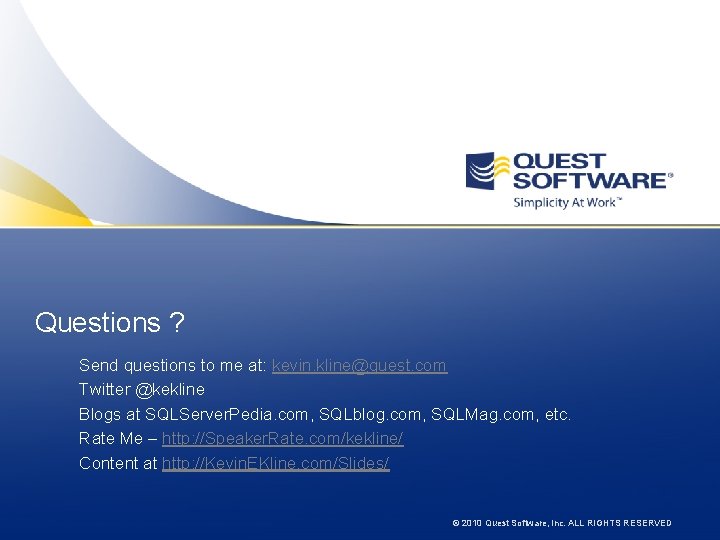 QUEST SOFTWARE®
Simplicity At Work™

Questions ?

Send questions to me at: kevin.kline@quest.com
Twitter @kekline
Blogs at SQLServerPedia.com, SQLblog.com, SQLMag.com, etc.
Rate Me – http://SpeakerRate.com/kekline/
Content at http://KevinEKline.com/Slides/

© 2010 Quest Software, Inc. ALL RIGHTS RESERVED